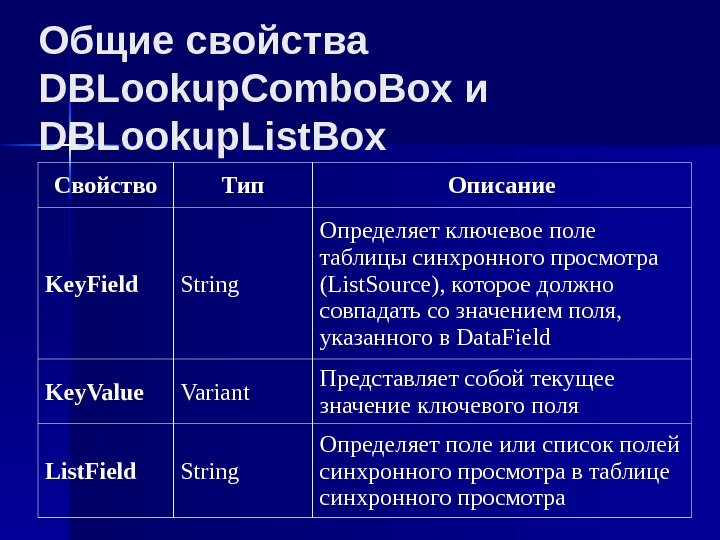 Общие свойства DBLookupComboBox и DBLookupListBox

| Свойство | Тип | Описание |
|---|---|---|
| KeyField | String | Определяет ключевое поле таблицы синхронного просмотра (ListSource), которое должно совпадать со значением поля, указанного в DataField |
| KeyValue | Variant | Представляет собой текущее значение ключевого поля |
| ListField | String | Определяет поле или список полей синхронного просмотра в таблице синхронного просмотра |